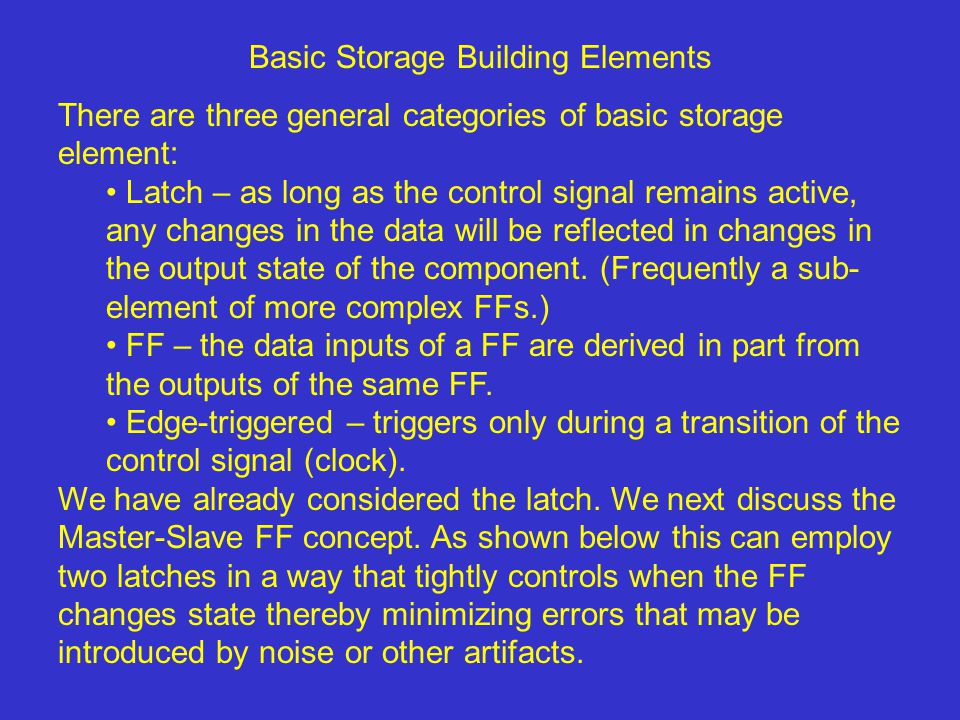 Basic Storage Building Elements

There are three general categories of basic storage element:

• Latch – as long as the control signal remains active, any changes in the data will be reflected in changes in the output state of the component. (Frequently a sub-element of more complex FFs.)

• FF – the data inputs of a FF are derived in part from the outputs of the same FF.

• Edge-triggered – triggers only during a transition of the control signal (clock).

We have already considered the latch. We next discuss the Master-Slave FF concept. As shown below this can employ two latches in a way that tightly controls when the FF changes state thereby minimizing errors that may be introduced by noise or other artifacts.